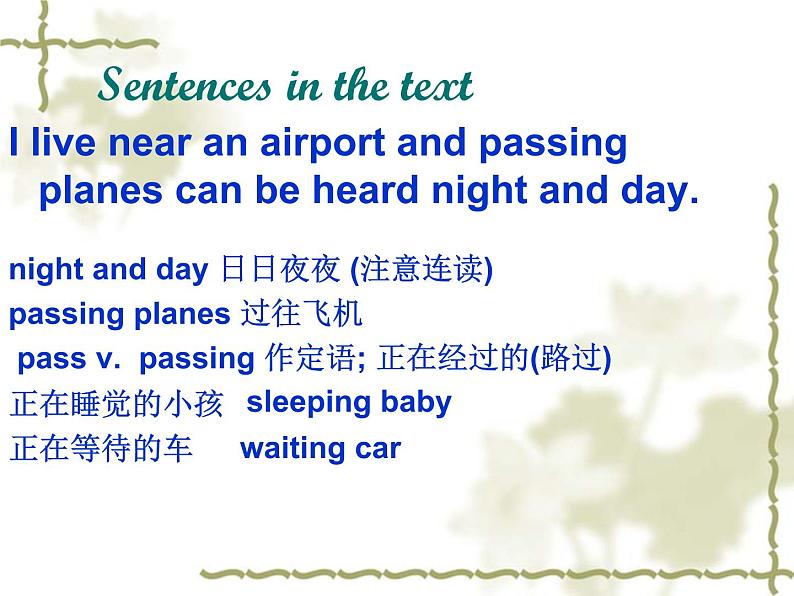 Sentences in the text

I live near an airport and passing planes can be heard night and day.

night and day 日日夜夜 (注意连读)

passing planes 过往飞机

pass v. passing 作定语; 正在经过的(路过)

正在睡觉的小孩 sleeping baby

正在等待的车 waiting car